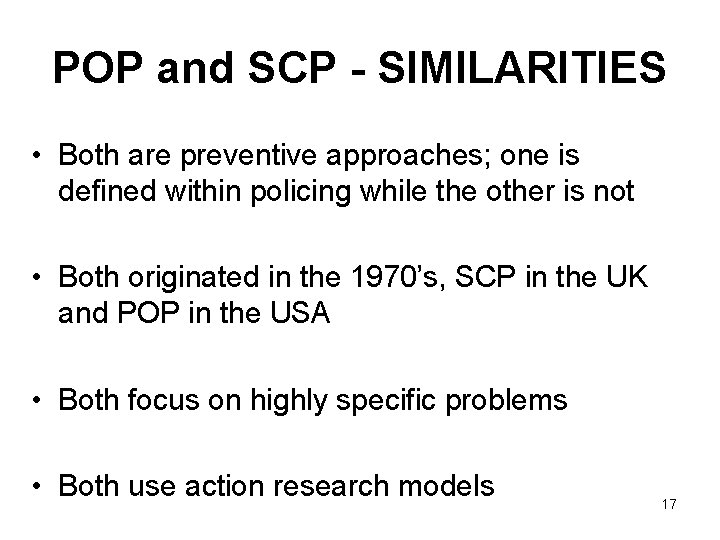 POP and SCP - SIMILARITIES

• Both are preventive approaches; one is defined within policing while the other is not

• Both originated in the 1970's, SCP in the UK and POP in the USA

• Both focus on highly specific problems

• Both use action research models

17